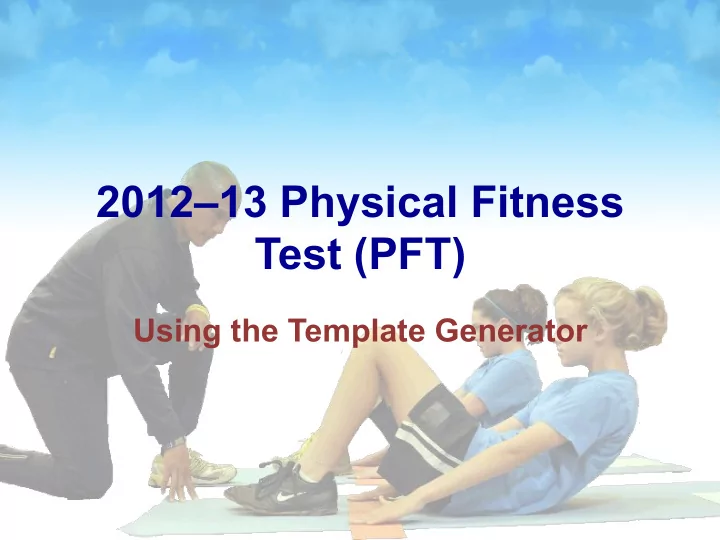 2012–13 Physical Fitness Test (PFT)

Using the Template Generator